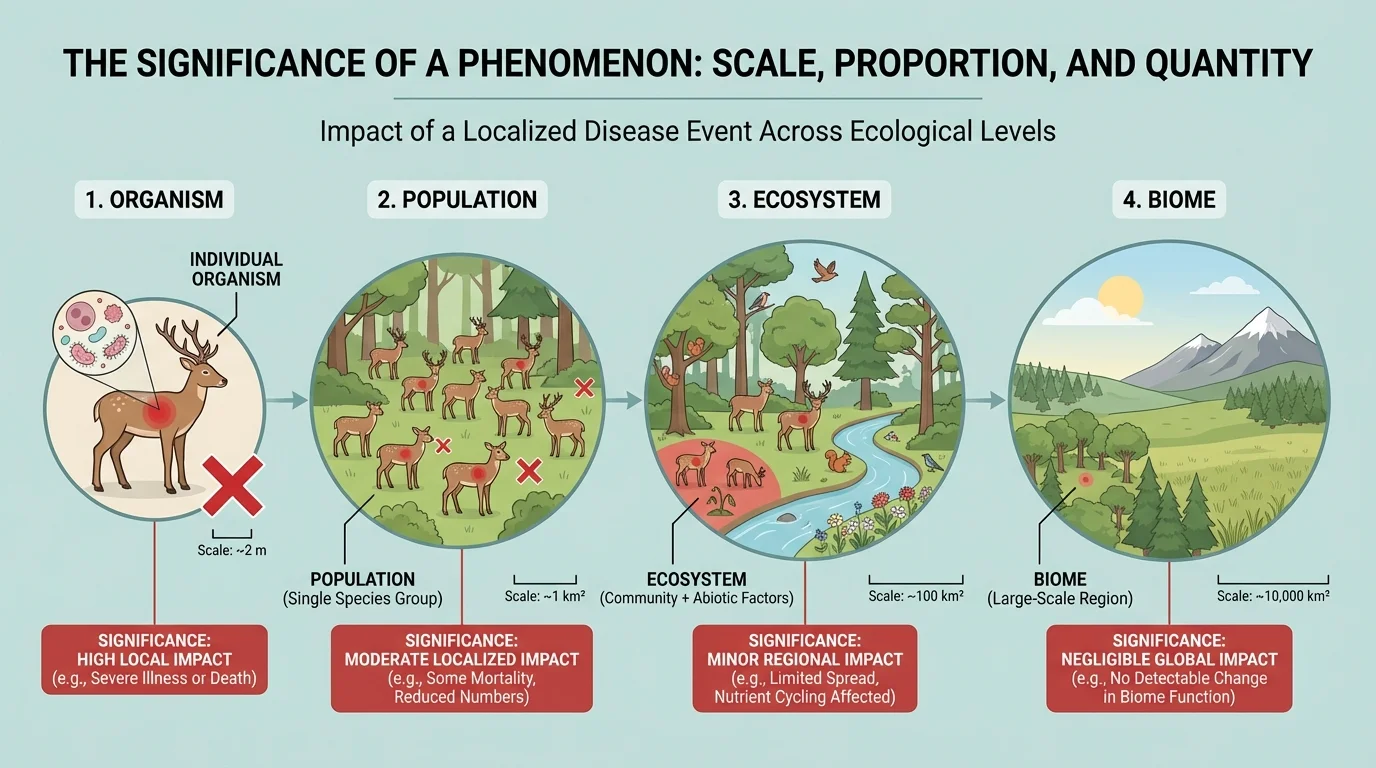 THE SIGNIFICANCE OF A PHENOMENON: SCALE, PROPORTION, AND QUANTITY

Impact of a Localized Disease Event Across Ecological Levels

1. ORGANISM

INDIVIDUAL ORGANISM

Scale: ~2 m

SIGNIFICANCE: HIGH LOCAL IMPACT
(e.g., Severe Illness or Death)

2. POPULATION

POPULATION
(Single Species Group)

Scale: ~1 km²

SIGNIFICANCE: MODERATE LOCALIZED IMPACT
(e.g., Some Mortality, Reduced Numbers)

3. ECOSYSTEM

ECOSYSTEM
(Community + Abiotic Factors)

Scale: ~100 km²

SIGNIFICANCE: MINOR REGIONAL IMPACT
(e.g., Limited Spread, Nutrient Cycling Affected)

4. BIOME

BIOME
(Large-Scale Region)

Scale: ~10,000 km²

SIGNIFICANCE: NEGLIGIBLE GLOBAL IMPACT
(e.g., No Detectable Change in Biome Function)